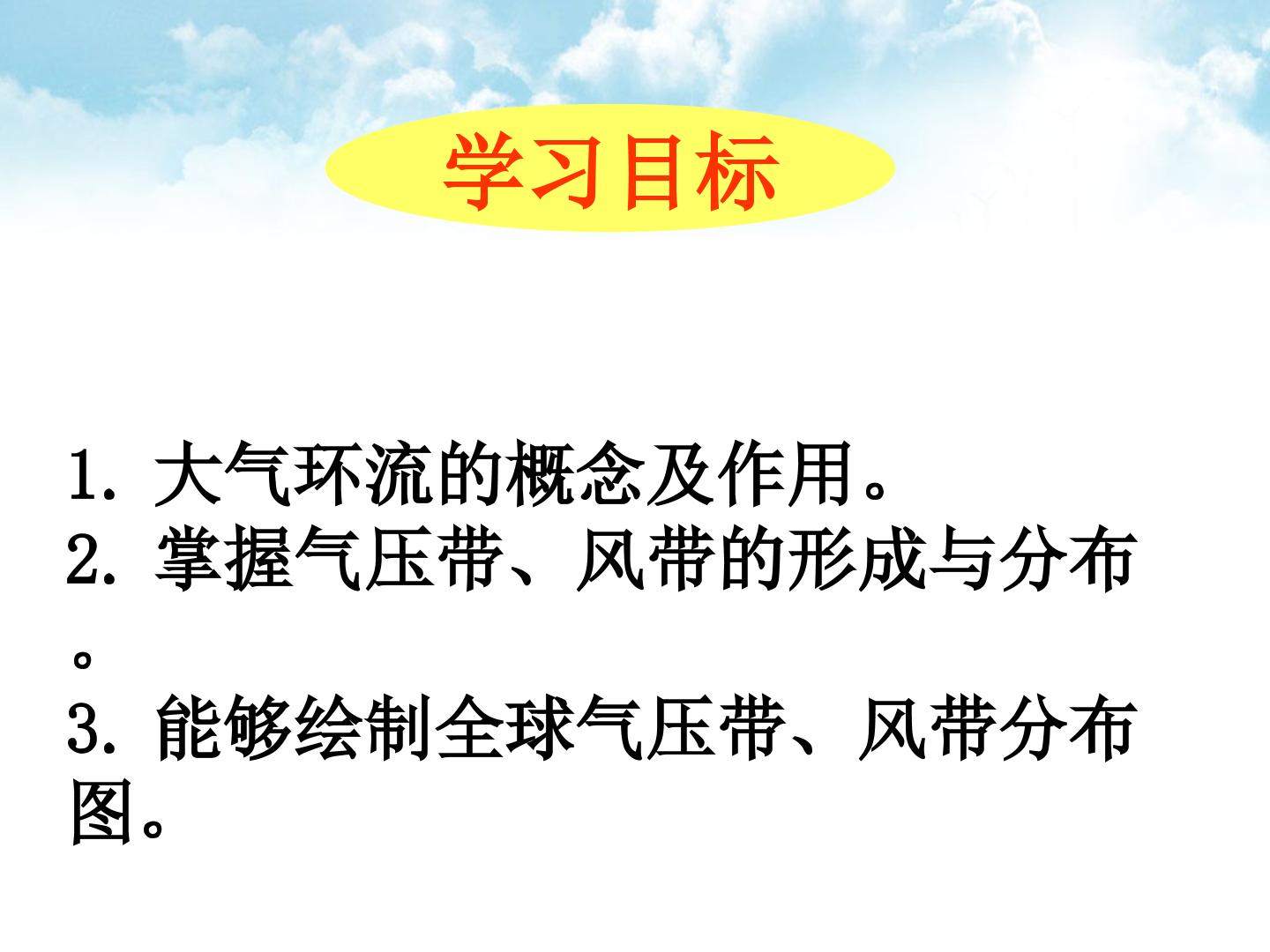 学习目标

1.大气环流的概念及作用。
2.掌握气压带、风带的形成与分布。
3.能够绘制全球气压带、风带分布图。